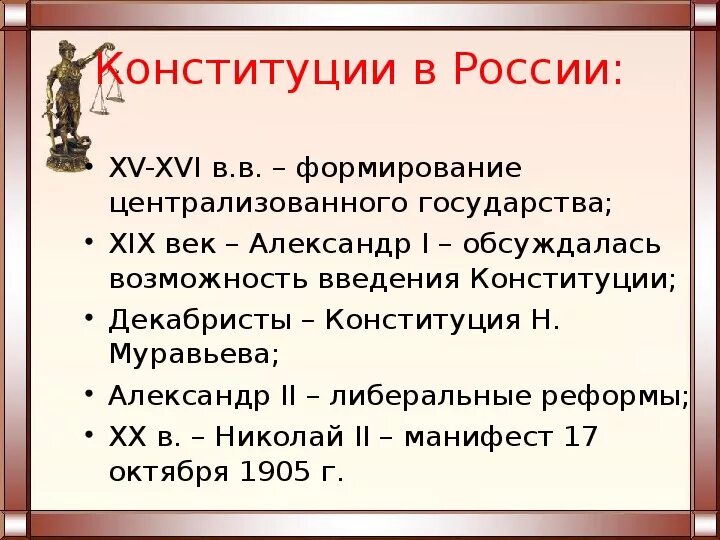 Конституции в России:

• XV-XVI в.в. – формирование централизованного государства;
• XIX век – Александр I – обсуждалась возможность введения Конституции;
• Декабристы – Конституция Н. Муравьева;
• Александр II – либеральные реформы;
• XX в. – Николай II – манифест 17 октября 1905 г.